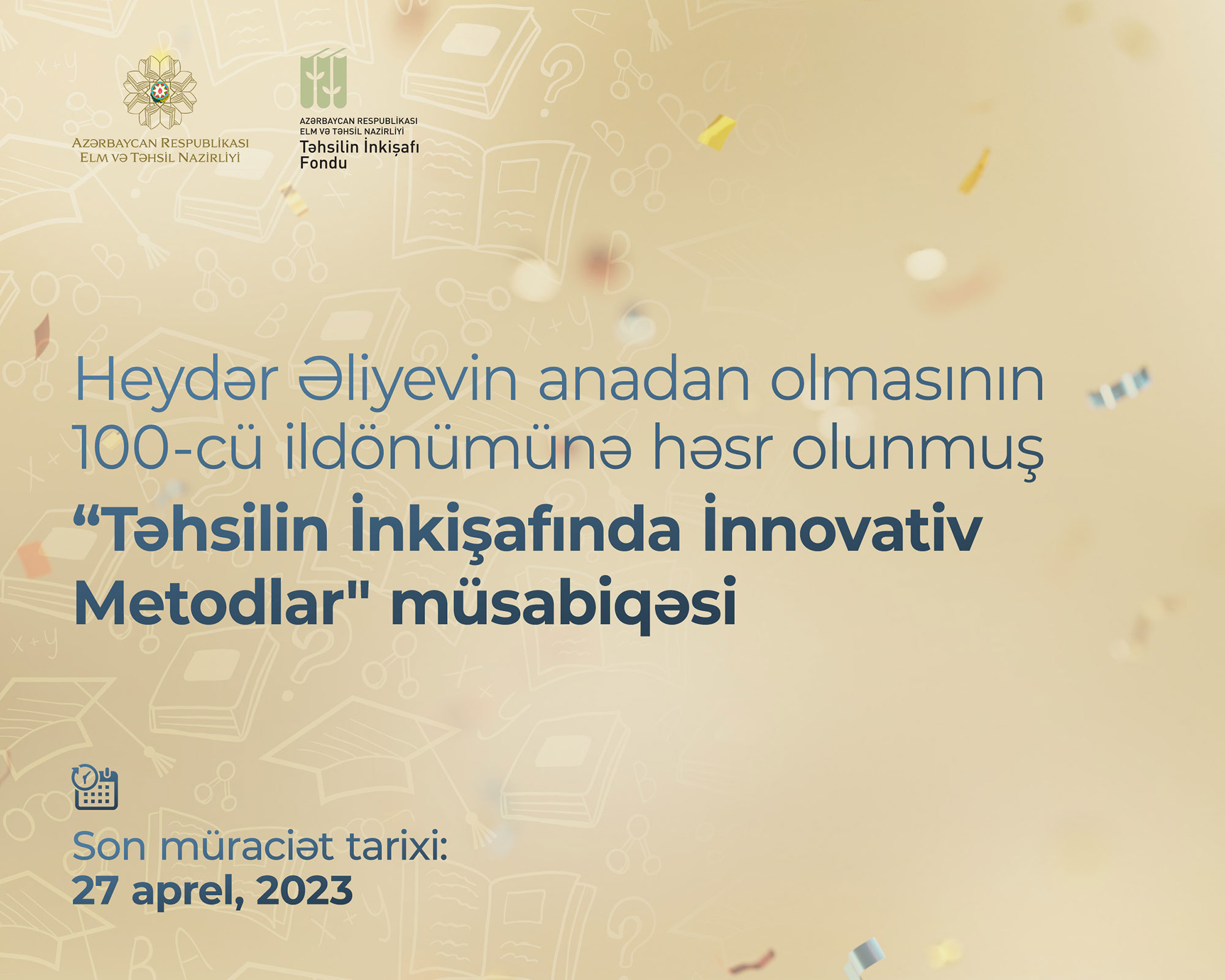 AZƏRBAYCAN RESPUBLİKASI ELM VƏ TƏHSİL NAZİRLİYİ

AZƏRBAYCAN RESPUBLİKASI ELM VƏ TƏHSİL NAZİRLİYİ Təhsilin İnkişafı Fondu

Heydər Əliyevin anadan olmasının 100-cü ildönümünə həsr olunmuş

“Təhsilin İnkişafında İnnovativ Metodlar" müsabiqəsi

Son müraciət tarixi:
27 aprel, 2023